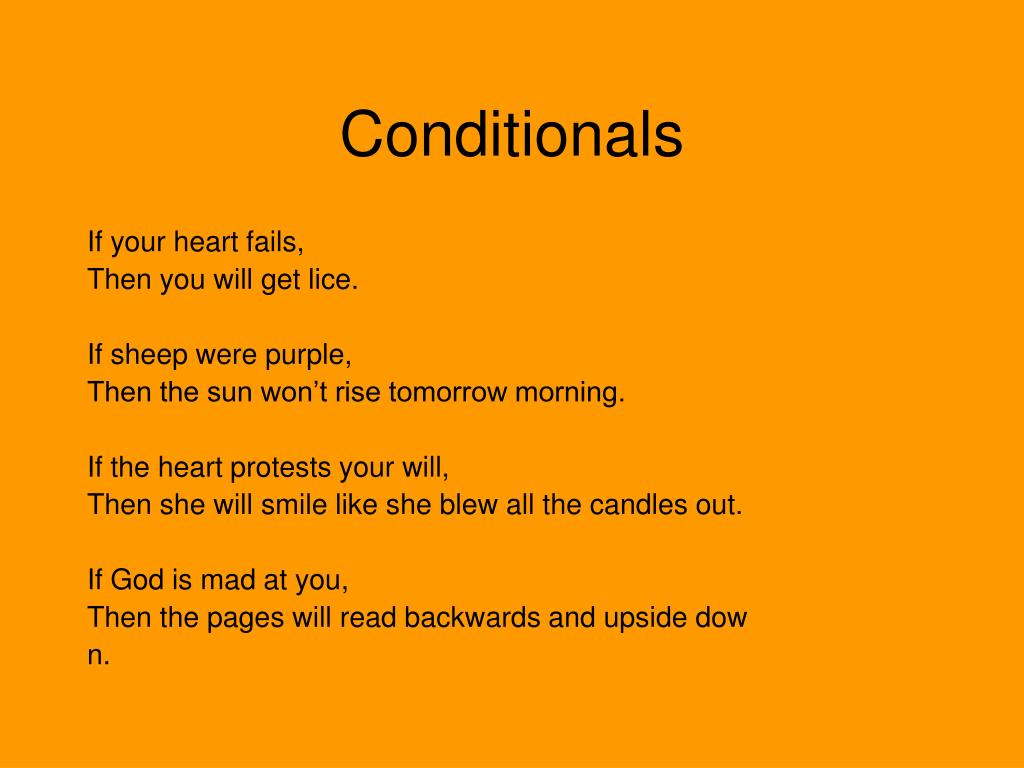 Conditionals

If your heart fails,
Then you will get lice.

If sheep were purple,
Then the sun won’t rise tomorrow morning.

If the heart protests your will,
Then she will smile like she blew all the candles out.

If God is mad at you,
Then the pages will read backwards and upside dow
n.